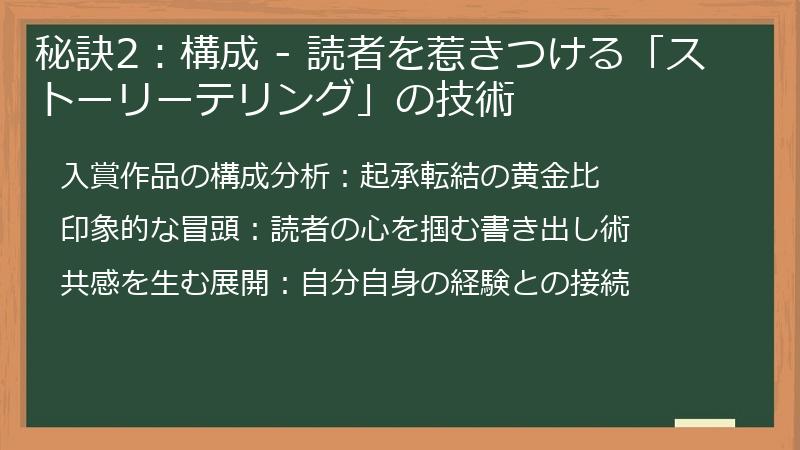 秘訣2：構成 - 読者を惹きつける「ストーリーテリング」の技術

入賞作品の構成分析：起承転結の黄金比

印象的な冒頭：読者の心を掴む書き出し術

共感を生む展開：自分自身の経験との接続